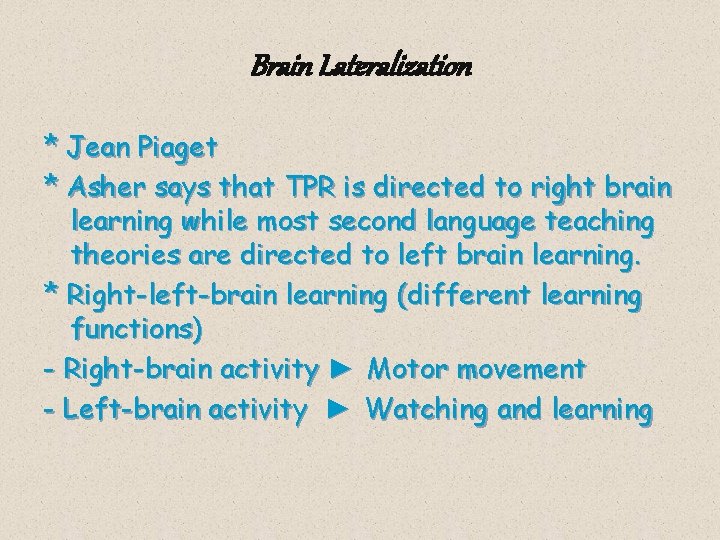 Brain Lateralization

* Jean Piaget

* Asher says that TPR is directed to right brain learning while most second language teaching theories are directed to left brain learning.

* Right-left-brain learning (different learning functions)

- Right-brain activity ► Motor movement

- Left-brain activity ► Watching and learning